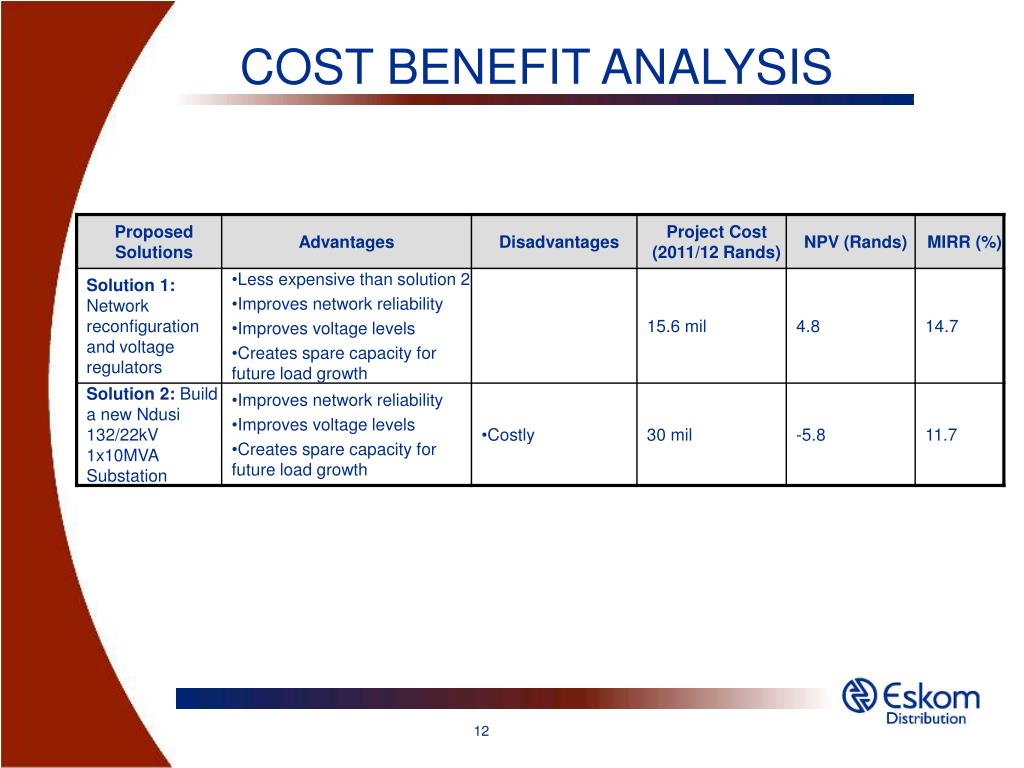 COST BENEFIT ANALYSIS

| Proposed Solutions | Advantages | Disadvantages | Project Cost (2011/12 Rands) | NPV (Rands) | MIRR (%) |
|---|---|---|---|---|---|
| **Solution 1:** Network reconfiguration and voltage regulators | •Less expensive than solution 2 •Improves network reliability •Improves voltage levels •Creates spare capacity for future load growth | | 15.6 mil | 4.8 | 14.7 |
| **Solution 2:** Build a new Ndusi 132/22kV 1x10MVA Substation | •Improves network reliability •Improves voltage levels •Creates spare capacity for future load growth | •Costly | 30 mil | -5.8 | 11.7 |

Eskom
Distribution

12